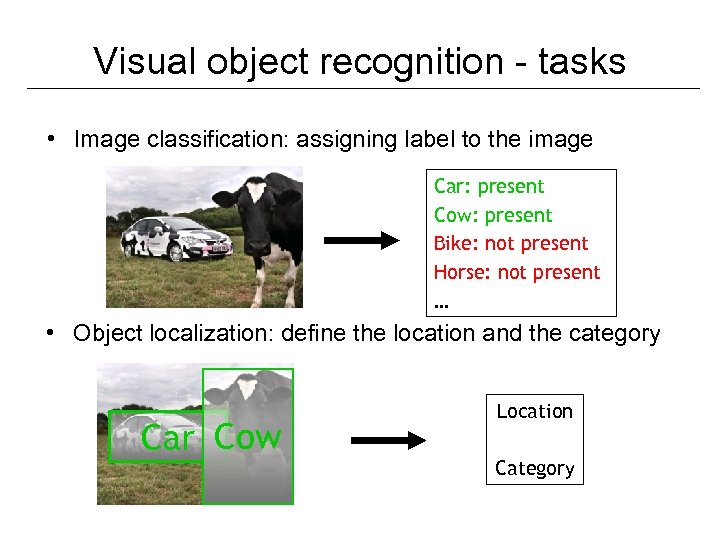 Visual object recognition - tasks

• Image classification: assigning label to the image

Car: present
Cow: present
Bike: not present
Horse: not present
...

• Object localization: define the location and the category

Car
Cow

Location

Category